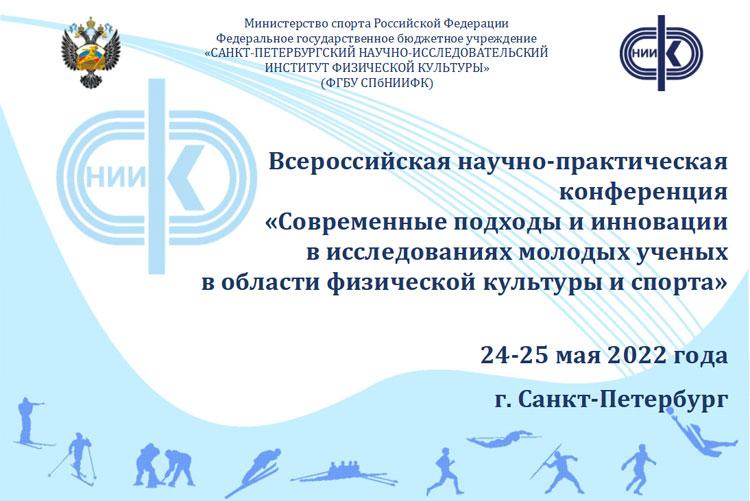 Министерство спорта Российской Федерации
Федеральное государственное бюджетное учреждение
«САНКТ-ПЕТЕРБУРГСКИЙ НАУЧНО-ИССЛЕДОВАТЕЛЬСКИЙ ИНСТИТУТ ФИЗИЧЕСКОЙ КУЛЬТУРЫ»
(ФГБУ СПбНИИФК)

НИИ К

НИИ К

Всероссийская научно-практическая конференция
«Современные подходы и инновации в исследованиях молодых ученых в области физической культуры и спорта»

24-25 мая 2022 года

г. Санкт-Петербург